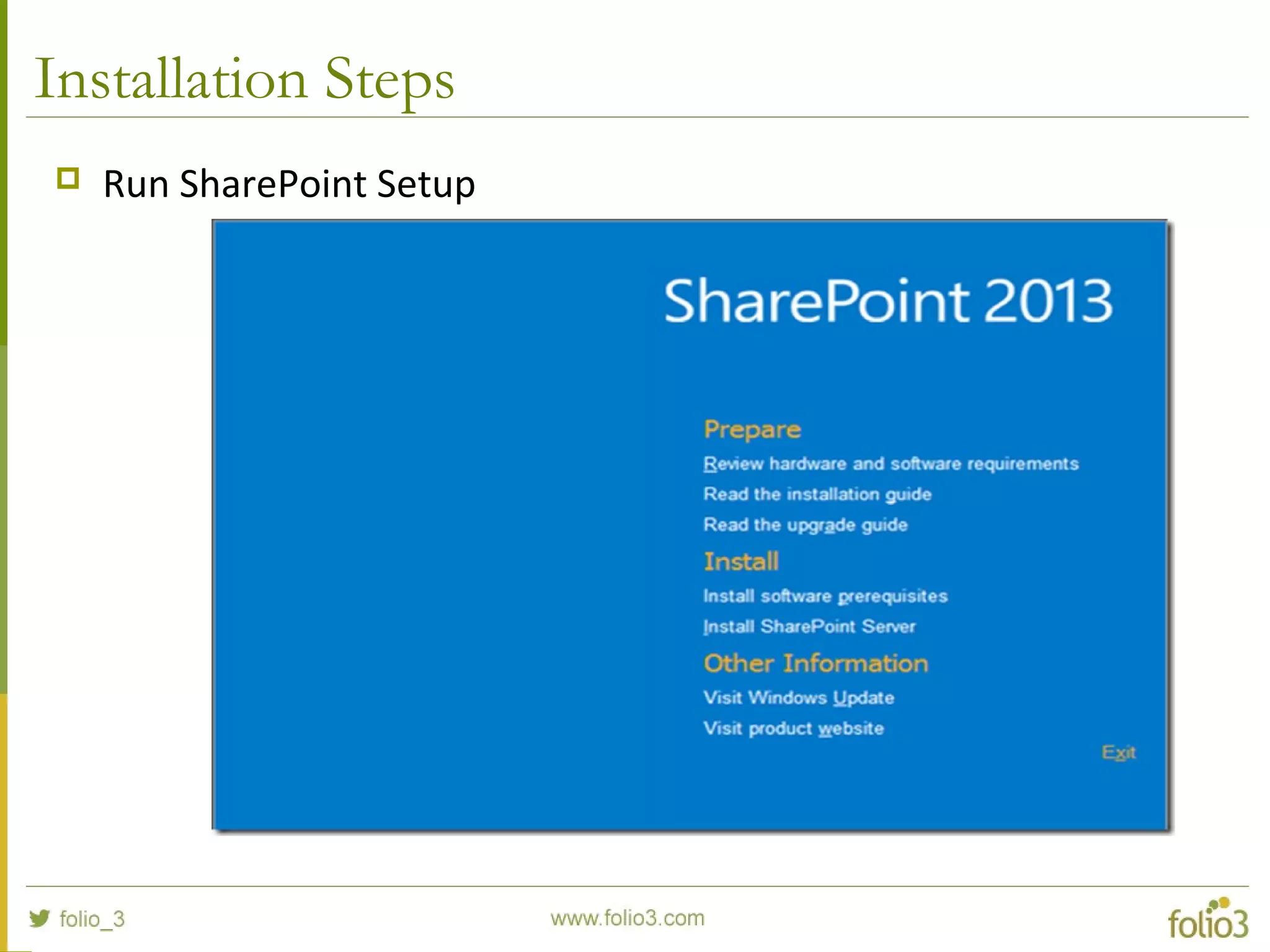 Installation Steps

Run SharePoint Setup

SharePoint 2013

Prepare

Review hardware and software requirements

Read the installation guide

Read the upgrade guide

Install

Install software prerequisites

Install SharePoint Server

Other Information

Visit Windows Update

Visit product website

Exit

folio_3

www.folio3.com

folio3